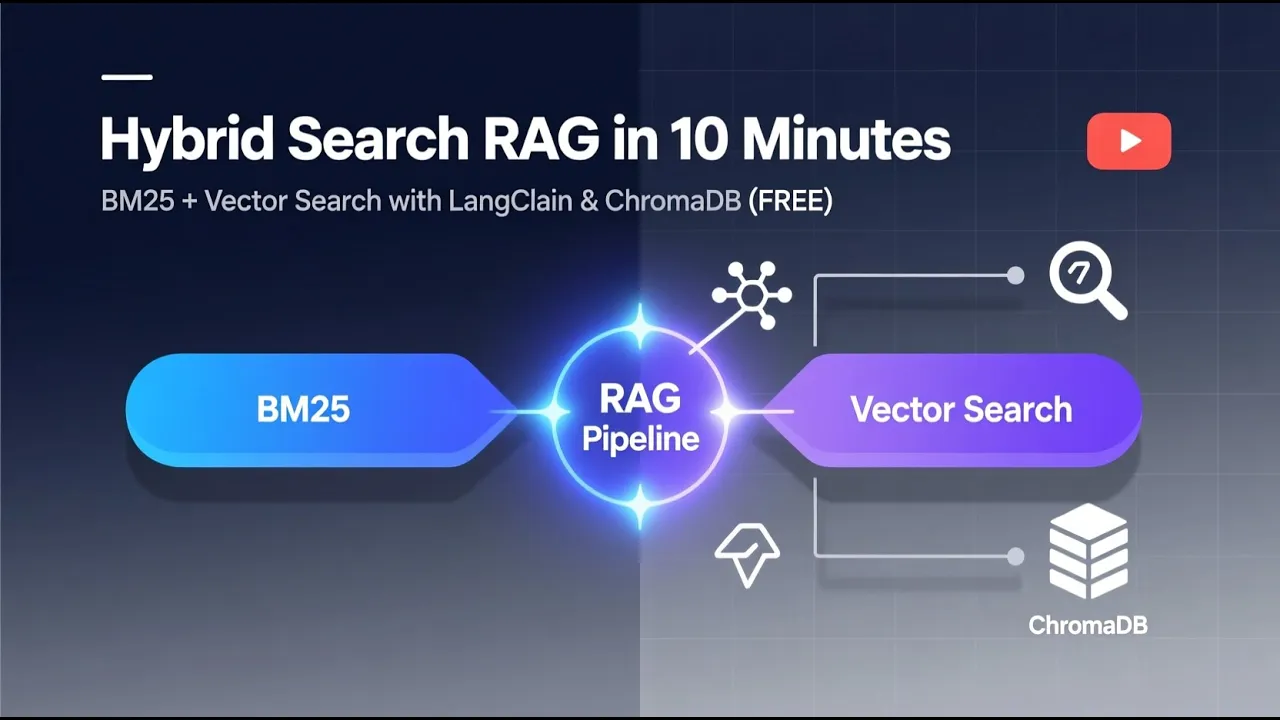 Hybrid Search RAG in 10 Minutes

BM25 + Vector Search with LangClain & ChromaDB (FREE)

BM25

RAG Pipeline

Vector Search

ChromaDB